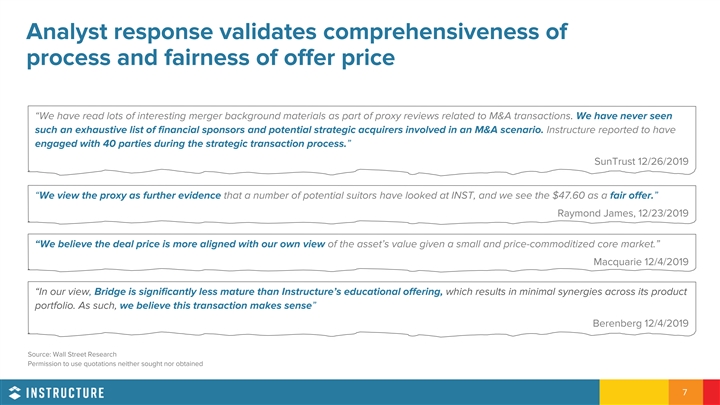 Analyst response validates comprehensiveness of process and fairness of offer price

"We have read lots of interesting merger background materials as part of proxy reviews related to M&A transactions. We have never seen such an exhaustive list of financial sponsors and potential strategic acquirers involved in an M&A scenario. Instructure reported to have engaged with 40 parties during the strategic transaction process."

SunTrust 12/26/2019

"We view the proxy as further evidence that a number of potential suitors have looked at INST, and we see the $47.60 as a fair offer."

Raymond James, 12/23/2019

"We believe the deal price is more aligned with our own view of the asset's value given a small and price-commoditized core market."

Macquarie 12/4/2019

"In our view, Bridge is significantly less mature than Instructure's educational offering, which results in minimal synergies across its product portfolio. As such, we believe this transaction makes sense"

Berenberg 12/4/2019

Source: Wall Street Research
Permission to use quotations neither sought nor obtained

INSTRUCTURE

7